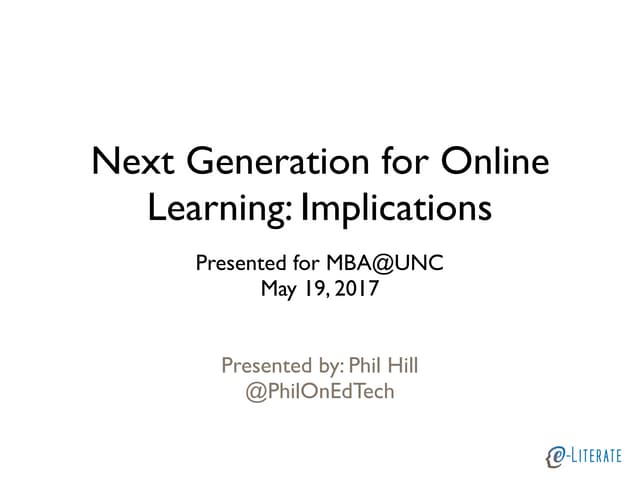 Next Generation for Online Learning: Implications

Presented for MBA@UNC
May 19, 2017

Presented by: Phil Hill
@PhilOnEdTech

e-LITERATE